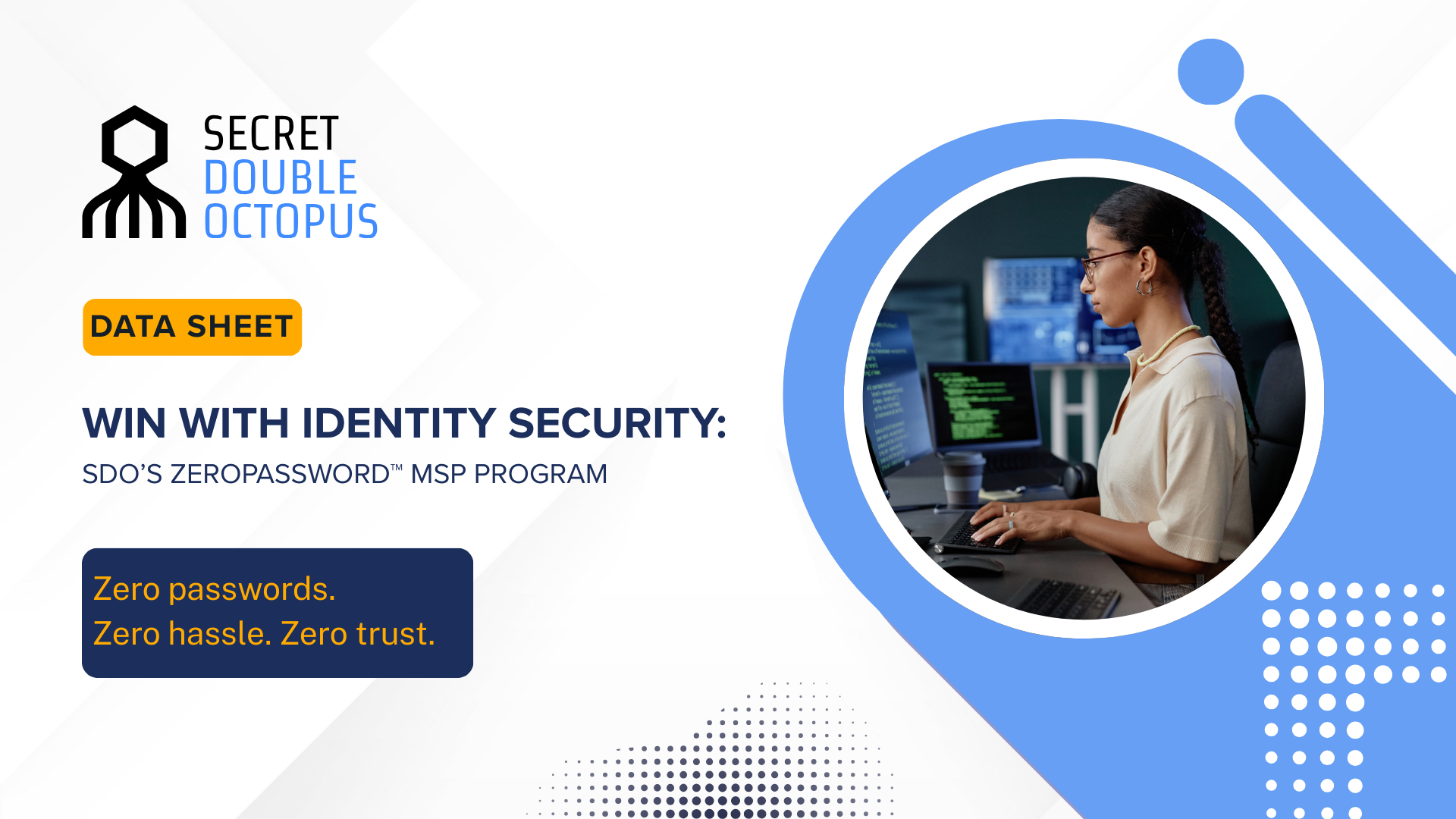 SECRET
DOUBLE
OCTOPUS

DATA SHEET

WIN WITH IDENTITY SECURITY:
SDO'S ZEROPASSWORD™ MSP PROGRAM

Zero passwords.
Zero hassle. Zero trust.